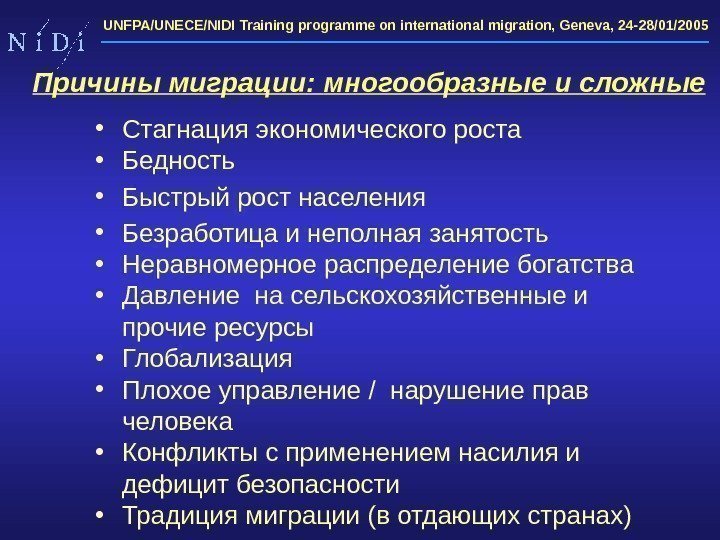 N i D i

UNFPA/UNECE/NIDI Training programme on international migration, Geneva, 24-28/01/2005

Причины миграции: многообразные и сложные

• Стагнация экономического роста
• Бедность
• Быстрый рост населения
• Безработица и неполная занятость
• Неравномерное распределение богатства
• Давление на сельскохозяйственные и прочие ресурсы
• Глобализация
• Плохое управление / нарушение прав человека
• Конфликты с применением насилия и дефицит безопасности
• Традиция миграции (в отдающих странах)